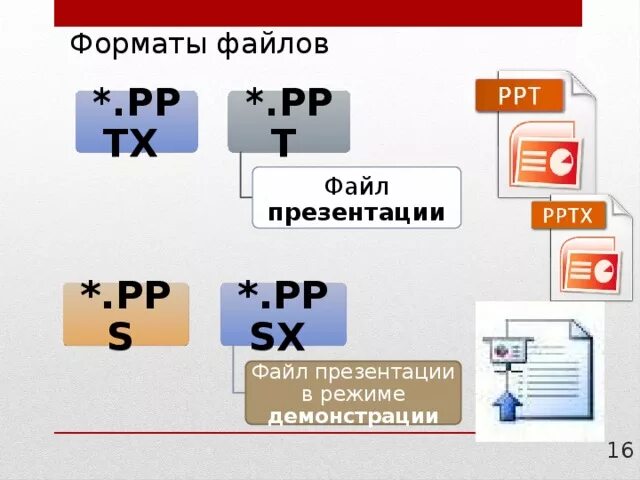 Форматы файлов

*.PPTX

*.PPT

Файл презентации

PPT

PPTX

*.PPS

*.PPSX

Файл презентации в режиме демонстрации

16